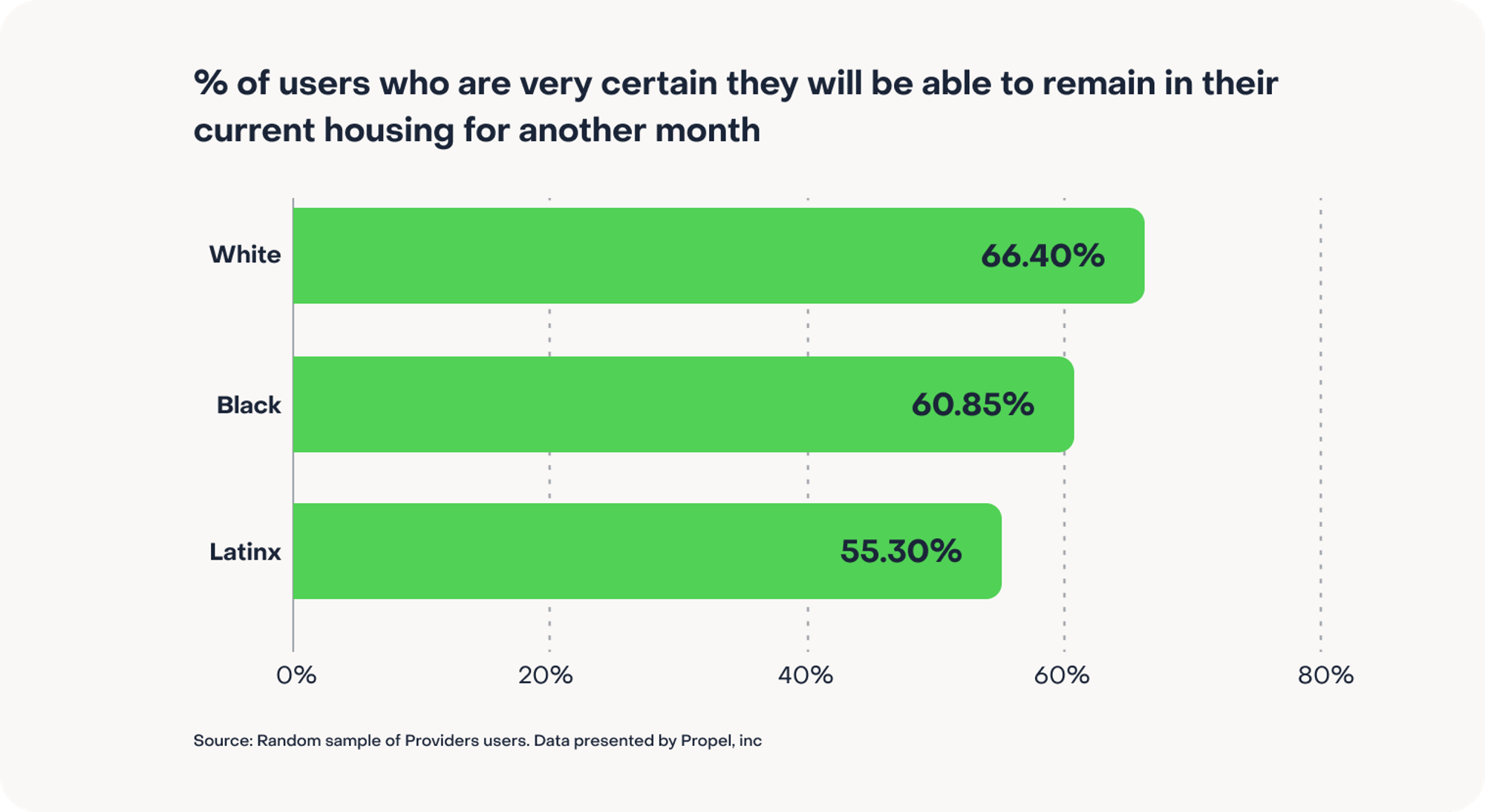 % of users who are very certain they will be able to remain in their current housing for another month

White 66.40%

Black 60.85%

Latinx 55.30%

0% 20% 40% 60% 80%

Source: Random sample of Providers users. Data presented by Propel, inc